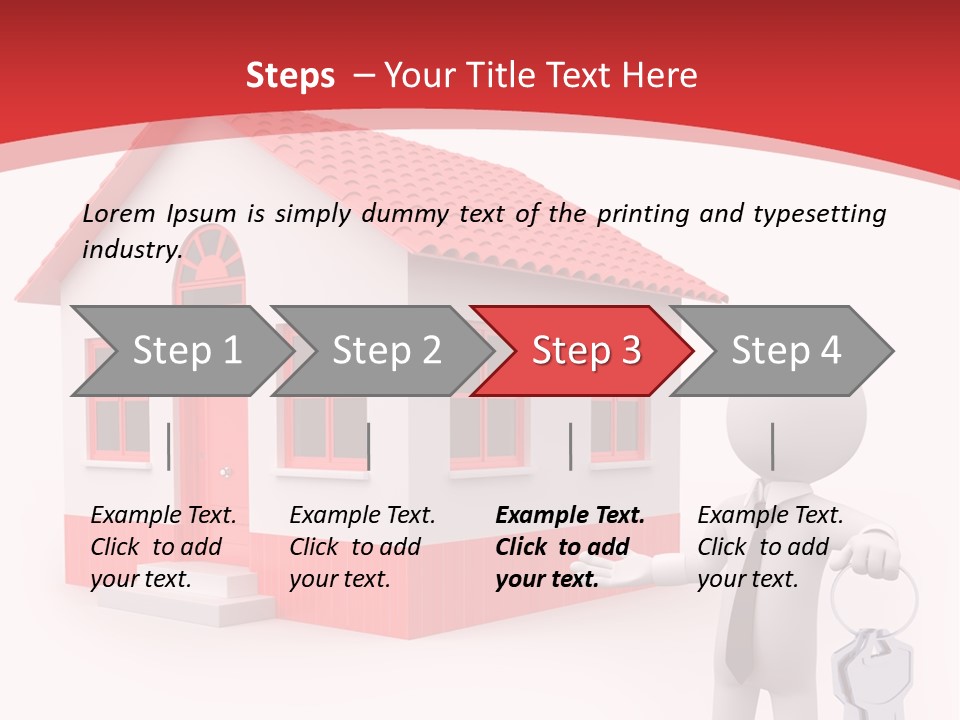 Steps – Your Title Text Here

Lorem Ipsum is simply dummy text of the printing and typesetting industry.

Step 1

Step 2

Step 3

Step 4

Example Text. Click to add your text.

Example Text. Click to add your text.

Example Text. Click to add your text.

Example Text. Click to add your text.